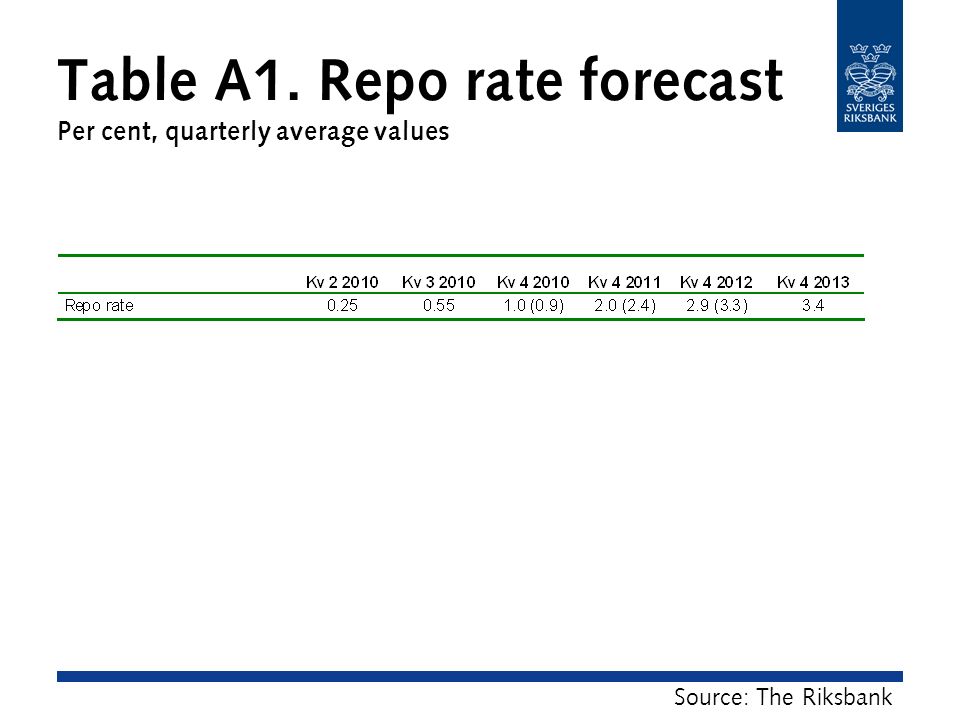 Table A1. Repo rate forecast
Per cent, quarterly average values

SVERIGES RIKSBANK

| | Kv 2 2010 | Kv 3 2010 | Kv 4 2010 | Kv 4 2011 | Kv 4 2012 | Kv 4 2013 |
|---|---|---|---|---|---|---|
| Repo rate | 0.25 | 0.55 | 1.0 (0.9) | 2.0 (2.4) | 2.9 (3.3) | 3.4 |

Source: The Riksbank